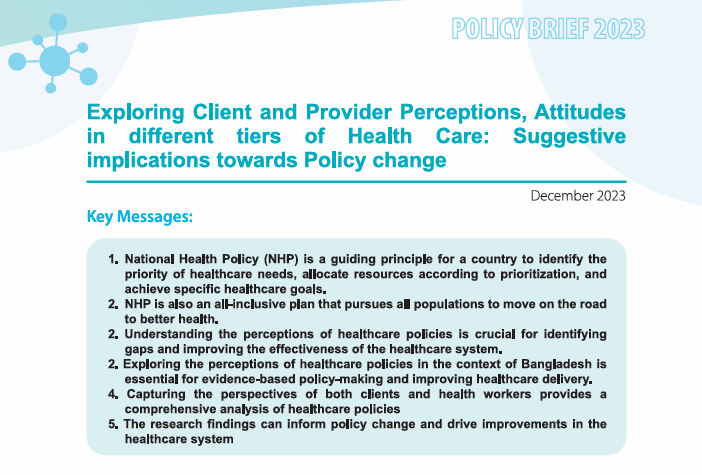 POLICY BRIEF 2023

Exploring Client and Provider Perceptions, Attitudes in different tiers of Health Care: Suggestive implications towards Policy change

December 2023

Key Messages:

1. National Health Policy (NHP) is a guiding principle for a country to identify the priority of healthcare needs, allocate resources according to prioritization, and achieve specific healthcare goals.
2. NHP is also an all-inclusive plan that pursues all populations to move on the road to better health.
2. Understanding the perceptions of healthcare policies is crucial for identifying gaps and improving the effectiveness of the healthcare system.
2. Exploring the perceptions of healthcare policies in the context of Bangladesh is essential for evidence-based policy-making and improving healthcare delivery.
4. Capturing the perspectives of both clients and health workers provides a comprehensive analysis of healthcare policies
5. The research findings can inform policy change and drive improvements in the healthcare system